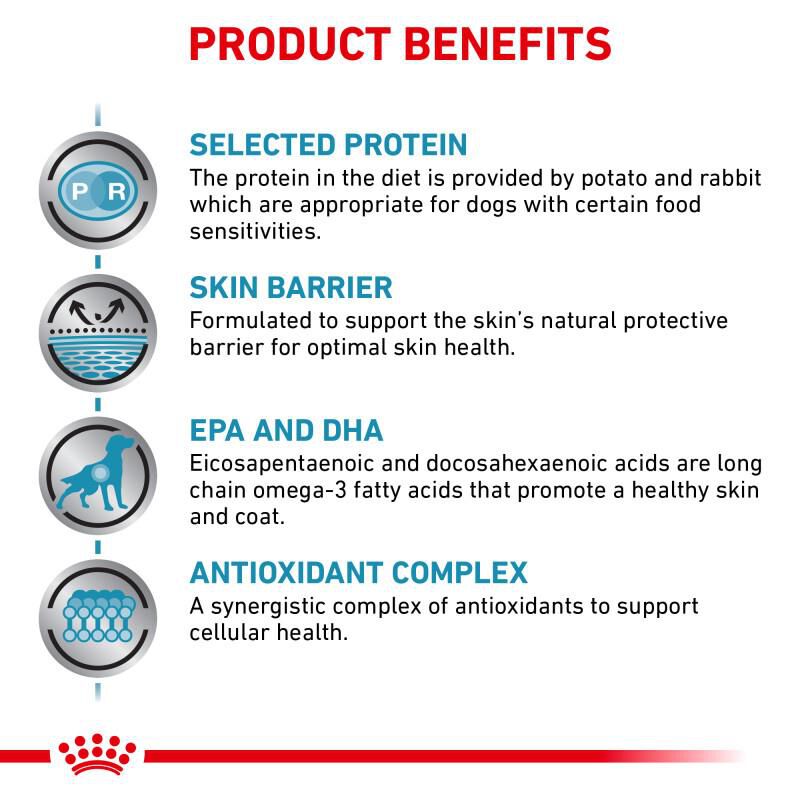 PRODUCT BENEFITS

P R

SELECTED PROTEIN
The protein in the diet is provided by potato and rabbit which are appropriate for dogs with certain food sensitivities.

SKIN BARRIER
Formulated to support the skin's natural protective barrier for optimal skin health.

EPA AND DHA
Eicosapentaenoic and docosahexaenoic acids are long chain omega-3 fatty acids that promote a healthy skin and coat.

ANTIOXIDANT COMPLEX
A synergistic complex of antioxidants to support cellular health.